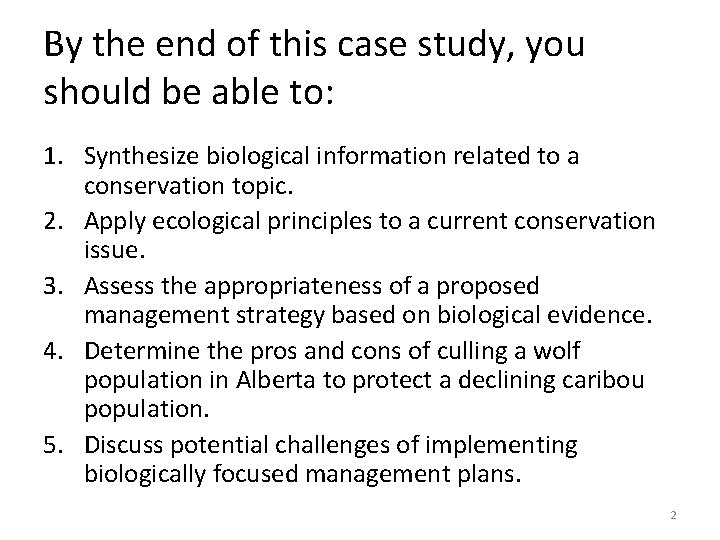 By the end of this case study, you should be able to:

1. Synthesize biological information related to a conservation topic.
2. Apply ecological principles to a current conservation issue.
3. Assess the appropriateness of a proposed management strategy based on biological evidence.
4. Determine the pros and cons of culling a wolf population in Alberta to protect a declining caribou population.
5. Discuss potential challenges of implementing biologically focused management plans.

2